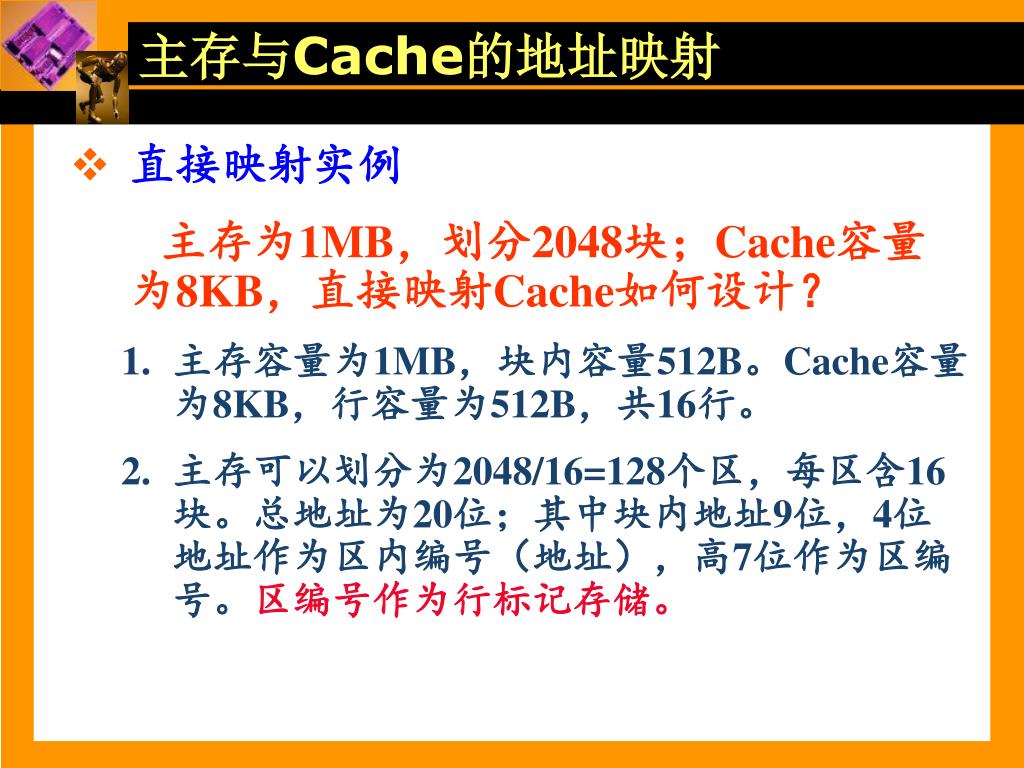 主存与Cache的地址映射

❖ 直接映射实例

主存为1MB，划分2048块；Cache容量为8KB，直接映射Cache如何设计？

1. 主存容量为1MB，块内容量512B。Cache容量为8KB，行容量为512B，共16行。

2. 主存可以划分为2048/16=128个区，每区含16块。总地址为20位；其中块内地址9位，4位地址作为区内编号（地址），高7位作为区编号。区编号作为行标记存储。